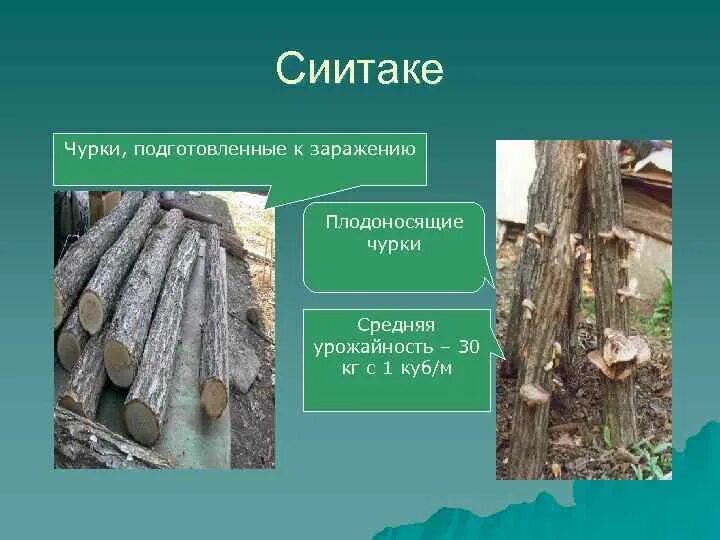 Сиитаке

Чурки, подготовленные к заражению

Плодоносящие чурки

Средняя урожайность – 30 кг с 1 куб/м